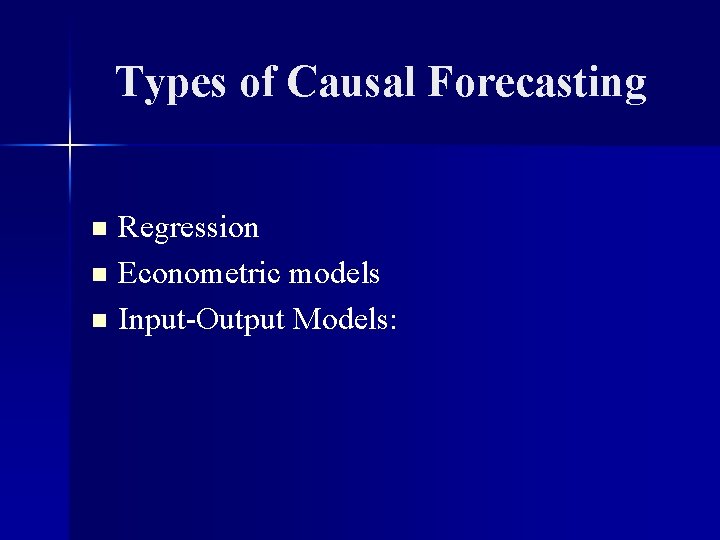 Types of Causal Forecasting

- Regression
- Econometric models
- Input-Output Models: